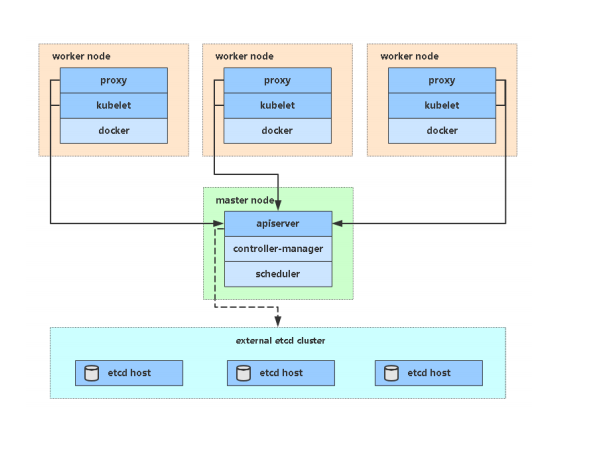 worker node
proxy
kubelet
docker

worker node
proxy
kubelet
docker

worker node
proxy
kubelet
docker

master node
apiserver
controller-manager
scheduler

external etcd cluster
etcd host
etcd host
etcd host